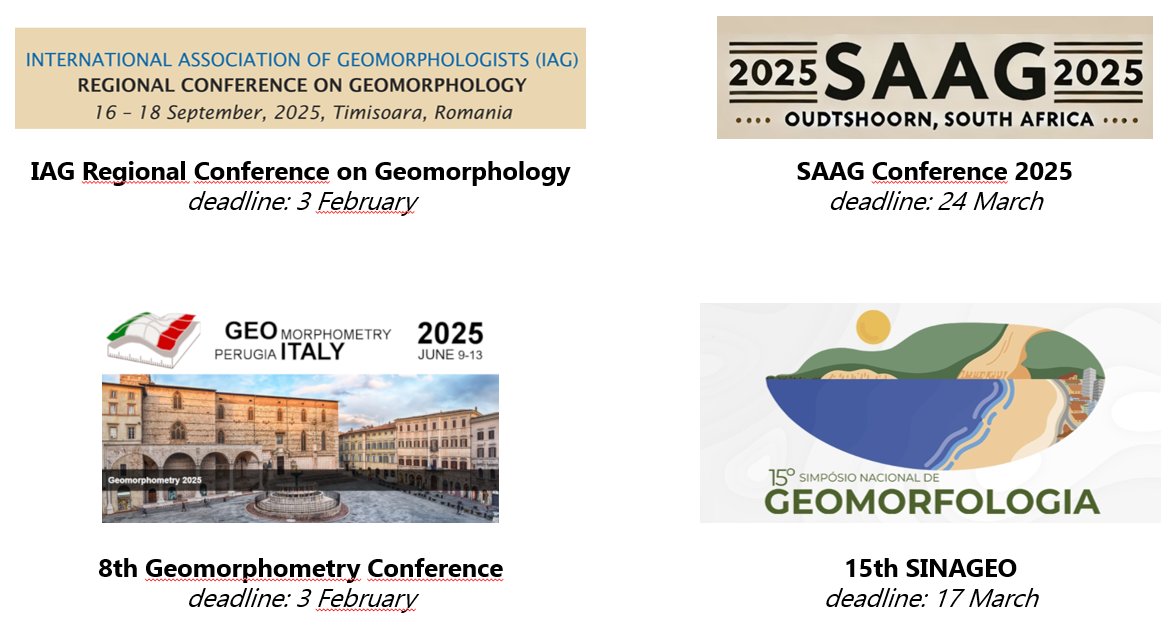 INTERNATIONAL ASSOCIATION OF GEOMORPHOLOGISTS (IAG)
REGIONAL CONFERENCE ON GEOMORPHOLOGY
16 – 18 September, 2025, Timisoara, Romania

IAG Regional Conference on Geomorphology
deadline: 3 February

2025 SAAG 2025
OUDTSHOORN, SOUTH AFRICA

SAAG Conference 2025
deadline: 24 March

GEO MORPHOMETRY PERUGIA ITALY 2025 JUNE 9-13

Geomorphometry 2025

8th Geomorphometry Conference
deadline: 3 February

15º SIMPÓSIO NACIONAL DE GEOMORFOLOGIA

15th SINAGEO
deadline: 17 March